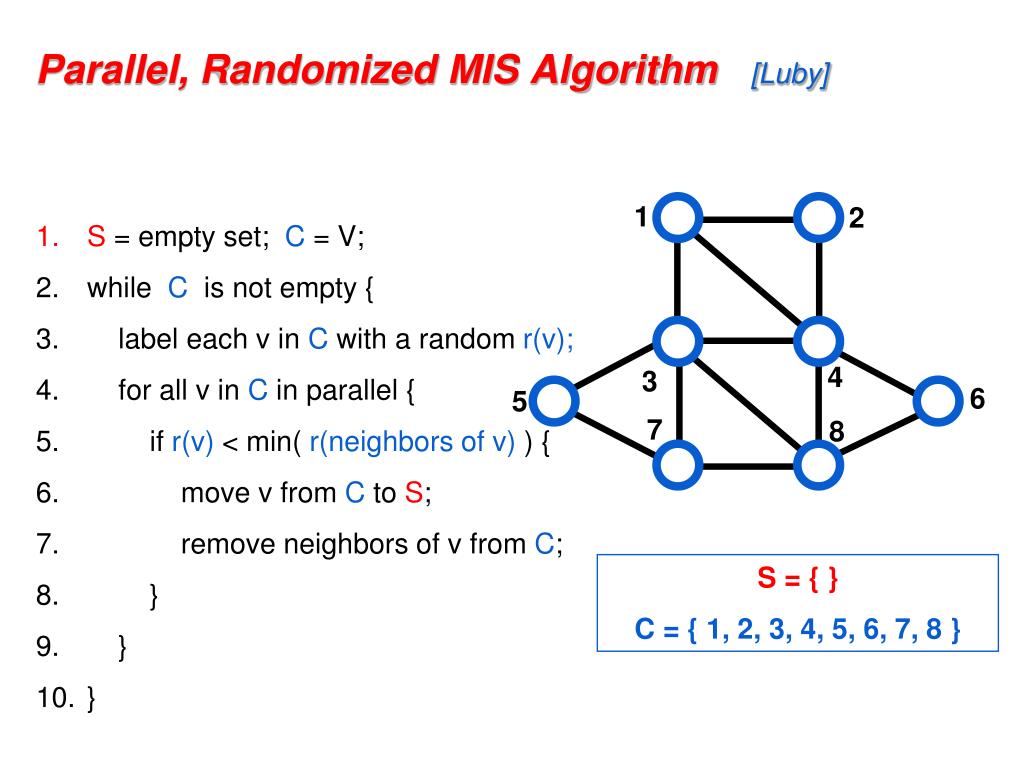 Parallel, Randomized MIS Algorithm [Luby]

1. S = empty set; C = V;
2. while C is not empty {
3. label each v in C with a random r(v);
4. for all v in C in parallel {
5. if r(v) < min( r(neighbors of v) ) {
6. move v from C to S;
7. remove neighbors of v from C;
8. }
9. }
10. }

1
2
3
4
5
6
7
8

S = { }
C = { 1, 2, 3, 4, 5, 6, 7, 8 }